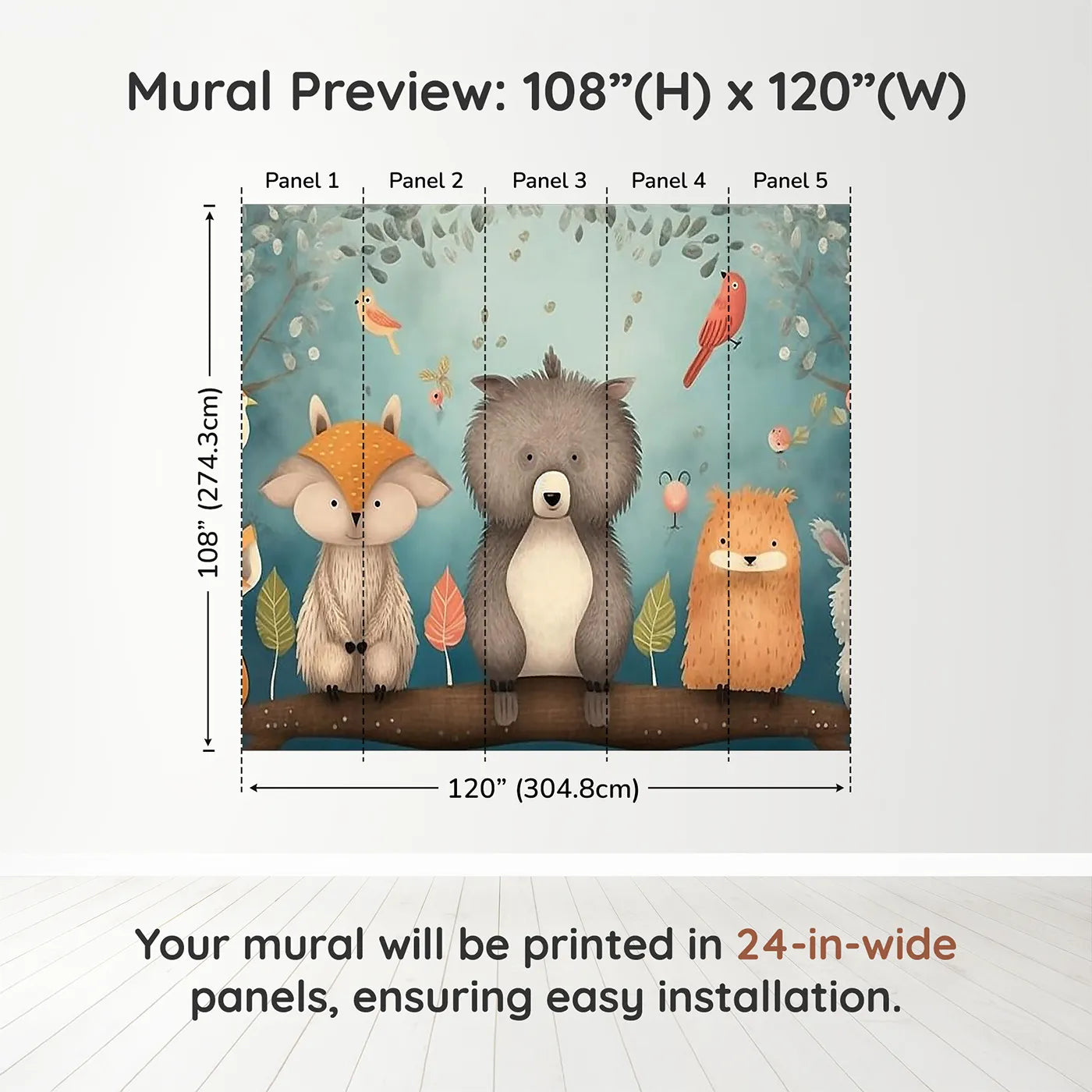 Mural Preview: 108”(H) x 120”(W)

Panel 1
Panel 2
Panel 3
Panel 4
Panel 5

108” (274.3cm)

120” (304.8cm)

Your mural will be printed in 24-in-wide panels, ensuring easy installation.